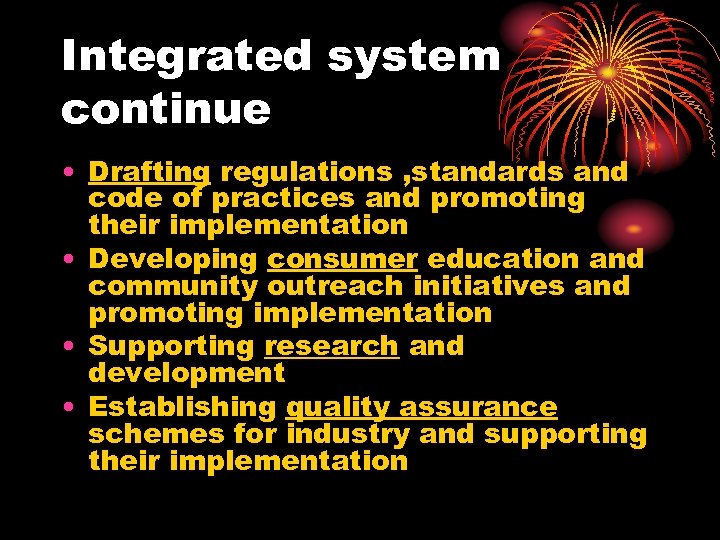 Integrated system continue

• Drafting regulations ,standards and code of practices and promoting their implementation
• Developing consumer education and community outreach initiatives and promoting implementation
• Supporting research and development
• Establishing quality assurance schemes for industry and supporting their implementation